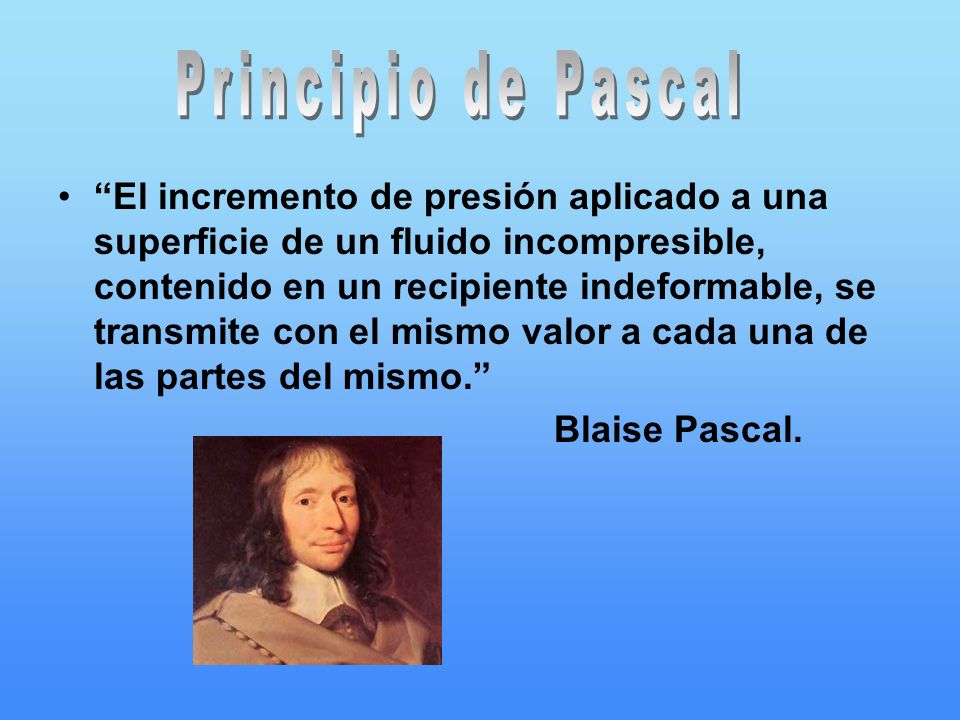 Principio de Pascal

• “El incremento de presión aplicado a una superficie de un fluido incompresible, contenido en un recipiente indeformable, se transmite con el mismo valor a cada una de las partes del mismo.”

Blaise Pascal.